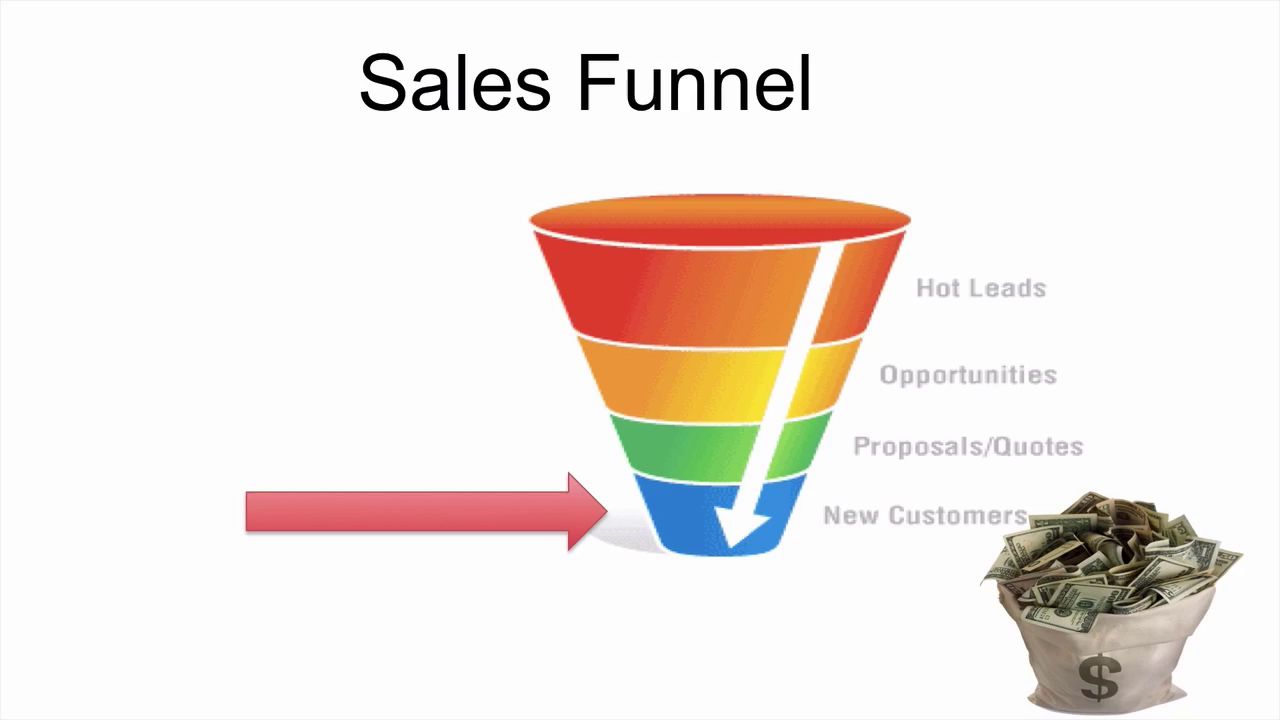 Sales Funnel

Hot Leads

Opportunities

Proposals/Quotes

New Customers

$